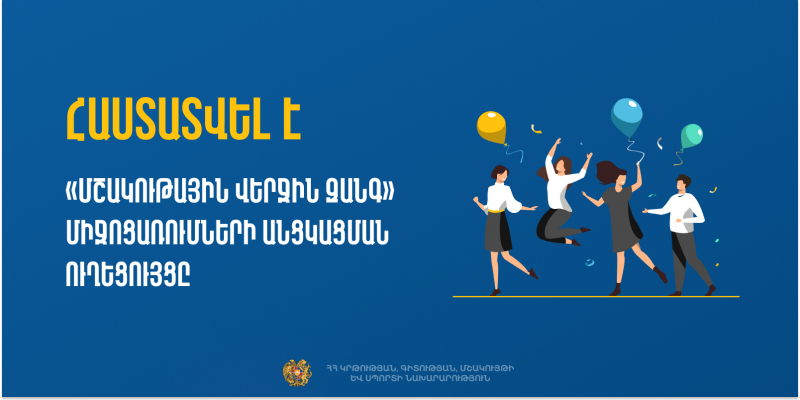 ՀԱՍՏԱՏՎԵԼ Է

«ՄՇԱԿՈՒԹԱՅԻՆ ՎԵՐՋԻՆ ԶԱՆԳ» ՄԻՋՈՑԱՌՈՒՄՆԵՐԻ ԱՆՑԿԱՑՄԱՆ ՈՒՂԵՑՈՒՅՑԸ

ՀՀ ԿՐԹՈՒԹՅԱՆ, ԳԻՏՈՒԹՅԱՆ, ՄՇԱԿՈՒՅԹԻ ԵՎ ՍՊՈՐՏԻ ՆԱԽԱՐԱՐՈՒԹՅՈՒՆ